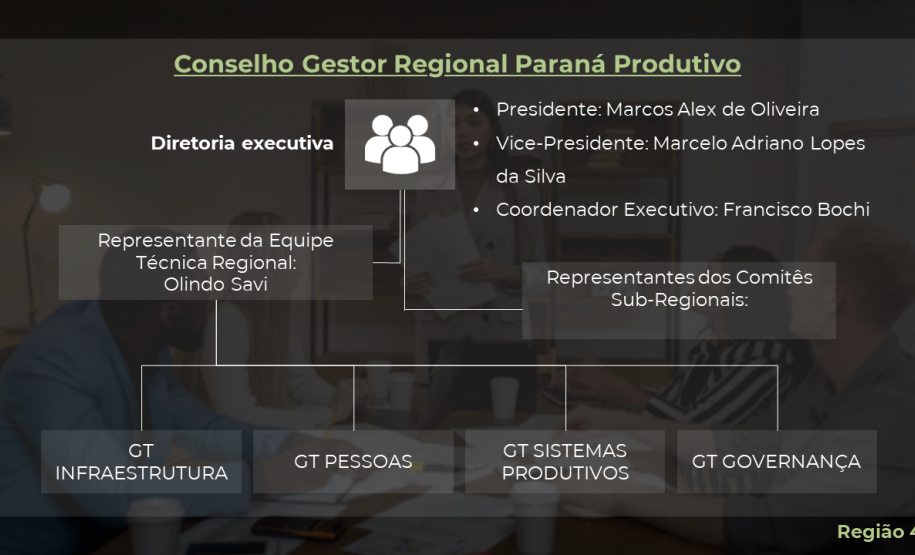 Conselho Gestor Regional Paraná Produtivo

Diretoria executiva

• Presidente: Marcos Alex de Oliveira
• Vice-Presidente: Marcelo Adriano Lopes da Silva
• Coordenador Executivo: Francisco Bochi

Representante da Equipe Técnica Regional: Olindo Savi

Representantes dos Comitês Sub-Regionais:

GT INFRAESTRUTURA

GT PESSOAS

GT SISTEMAS PRODUTIVOS

GT GOVERNANÇA

Região 4